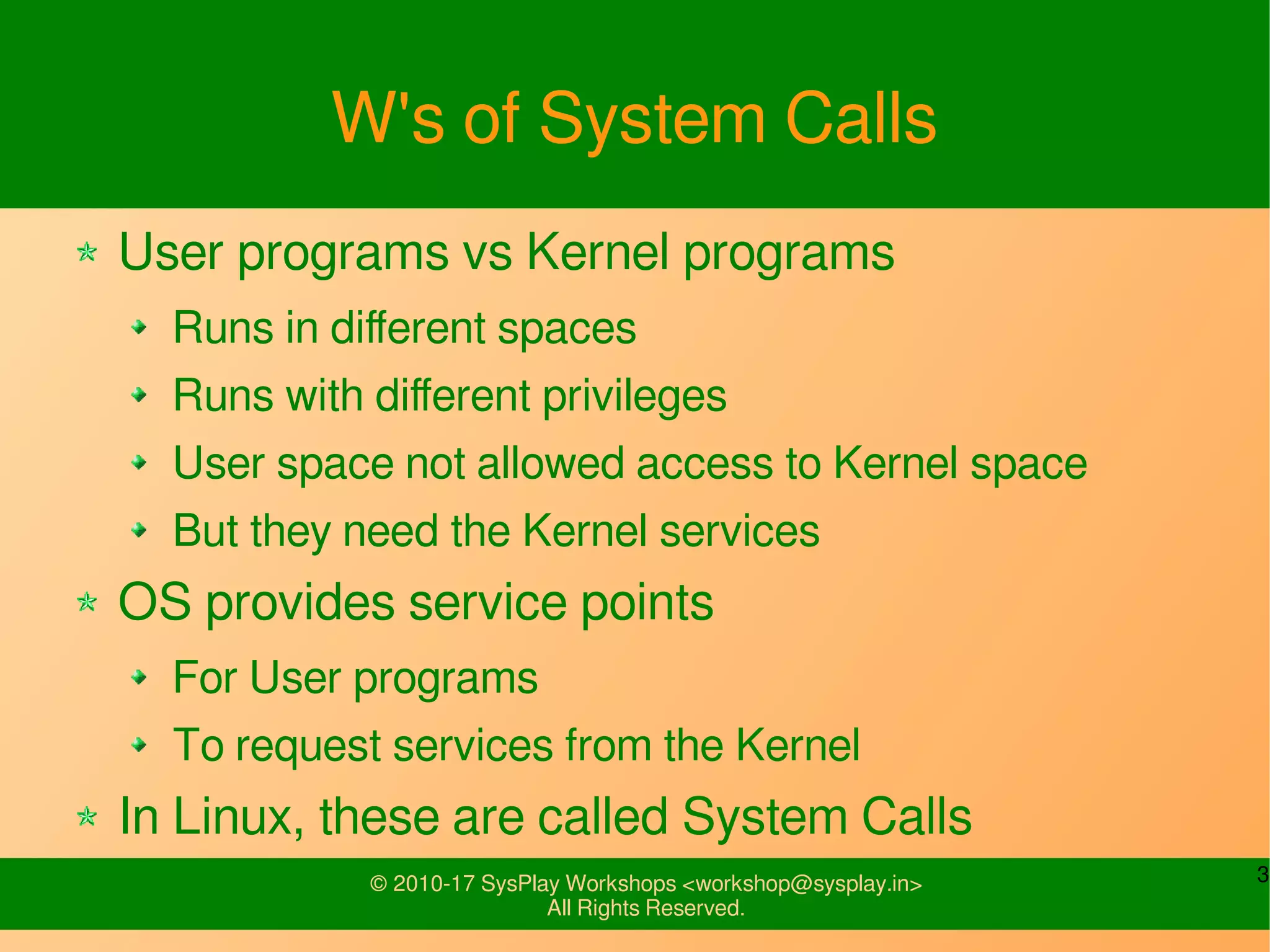 W's of System Calls

User programs vs Kernel programs

Runs in different spaces

Runs with different privileges

User space not allowed access to Kernel space

But they need the Kernel services

OS provides service points

For User programs

To request services from the Kernel

In Linux, these are called System Calls

© 2010-17 SysPlay Workshops <workshop@sysplay.in>
All Rights Reserved.

3